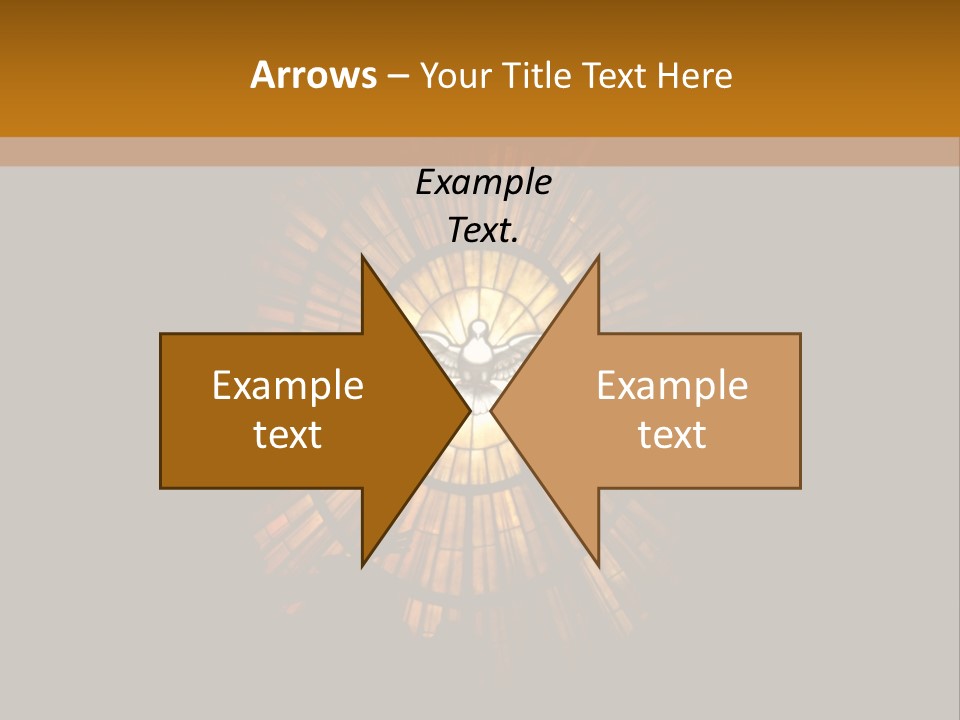 Arrows – Your Title Text Here

Example Text.

Example text

Example text